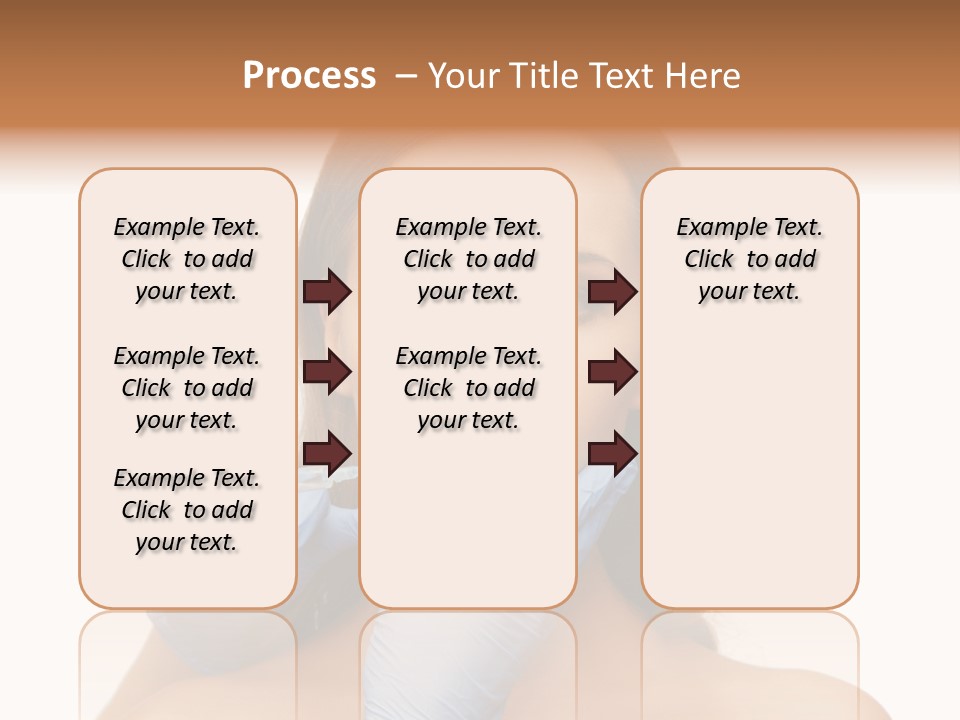 Process – Your Title Text Here

Example Text. Click to add your text.

Example Text. Click to add your text.

Example Text. Click to add your text.

Example Text. Click to add your text.

Example Text. Click to add your text.

Example Text. Click to add your text.